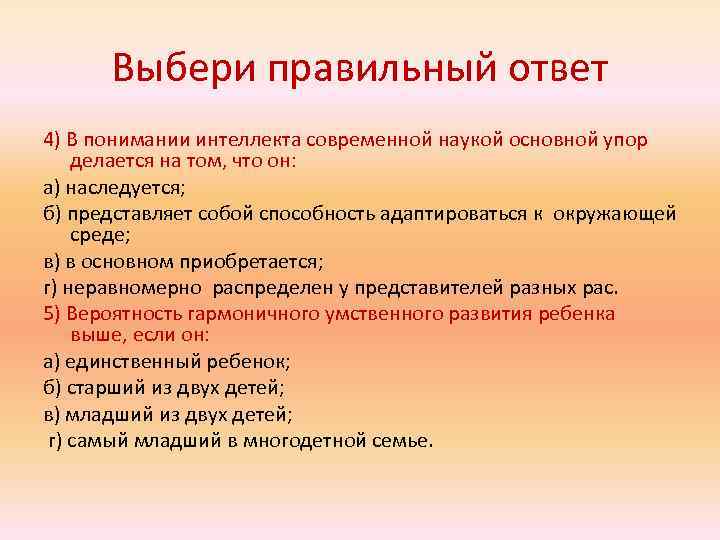 Выбери правильный ответ

4) В понимании интеллекта современной наукой основной упор делается на том, что он:

а) наследуется;

б) представляет собой способность адаптироваться к окружающей среде;

в) в основном приобретается;

г) неравномерно распределен у представителей разных рас.

5) Вероятность гармоничного умственного развития ребенка выше, если он:

а) единственный ребенок;

б) старший из двух детей;

в) младший из двух детей;

г) самый младший в многодетной семье.